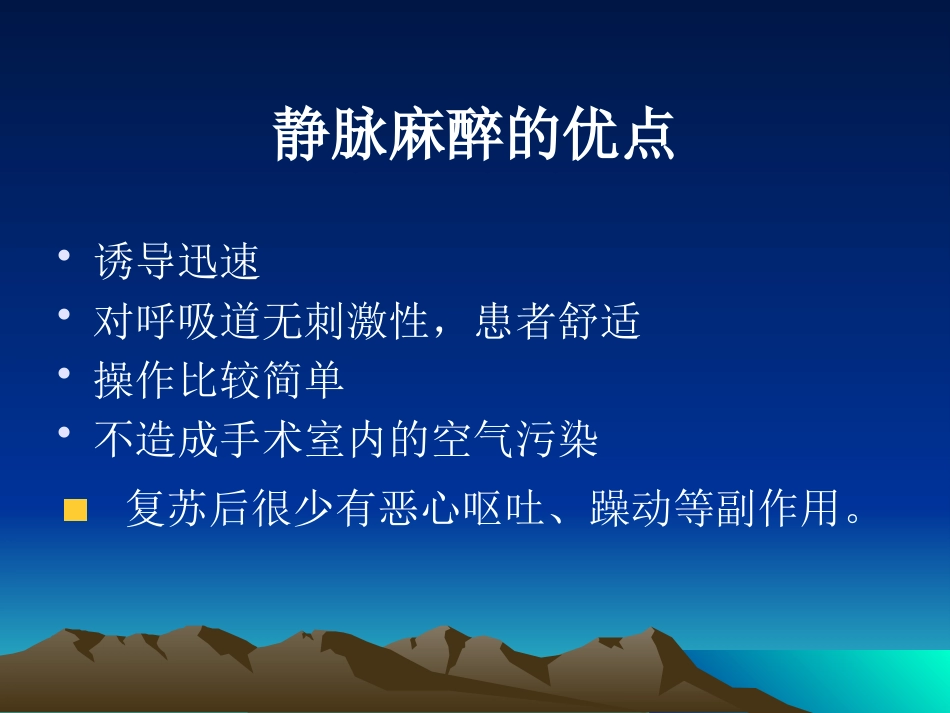 静脉麻醉的优点

• 诱导迅速
• 对呼吸道无刺激性，患者舒适
• 操作比较简单
• 不造成手术室内的空气污染
■ 复苏后很少有恶心呕吐、躁动等副作用。